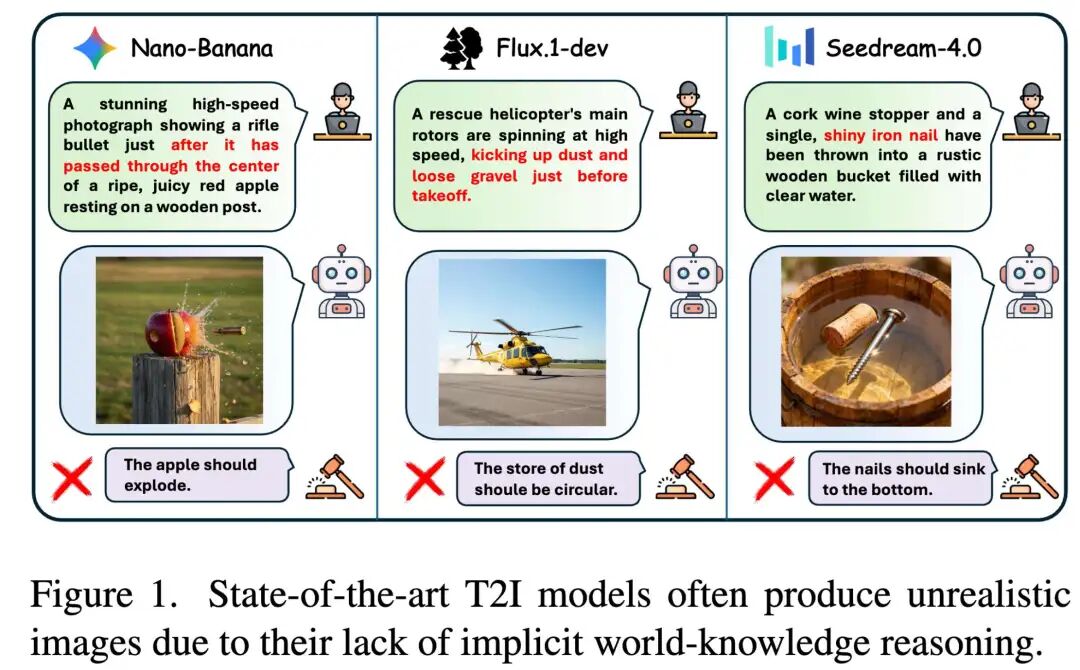 Nano-Banana

A stunning high-speed photograph showing a rifle bullet just after it has passed through the center of a ripe, juicy red apple resting on a wooden post.

The apple should explode.

Flux.1-dev

A rescue helicopter's main rotors are spinning at high speed, kicking up dust and loose gravel just before takeoff.

The store of dust shoule be circular.

Seedream-4.0

A cork wine stopper and a single, shiny iron nail have been thrown into a rustic wooden bucket filled with clear water.

The nails should sink to the bottom.

Figure 1. State-of-the-art T2I models often produce unrealistic images due to their lack of implicit world-knowledge reasoning.